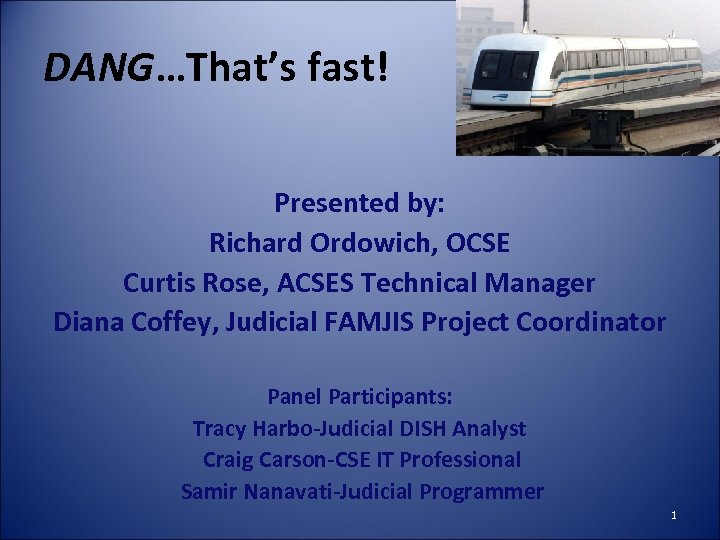 DANG…That's fast!

Presented by:
Richard Ordowich, OCSE
Curtis Rose, ACSES Technical Manager
Diana Coffey, Judicial FAMJIS Project Coordinator

Panel Participants:
Tracy Harbo-Judicial DISH Analyst
Craig Carson-CSE IT Professional
Samir Nanavati-Judicial Programmer

1